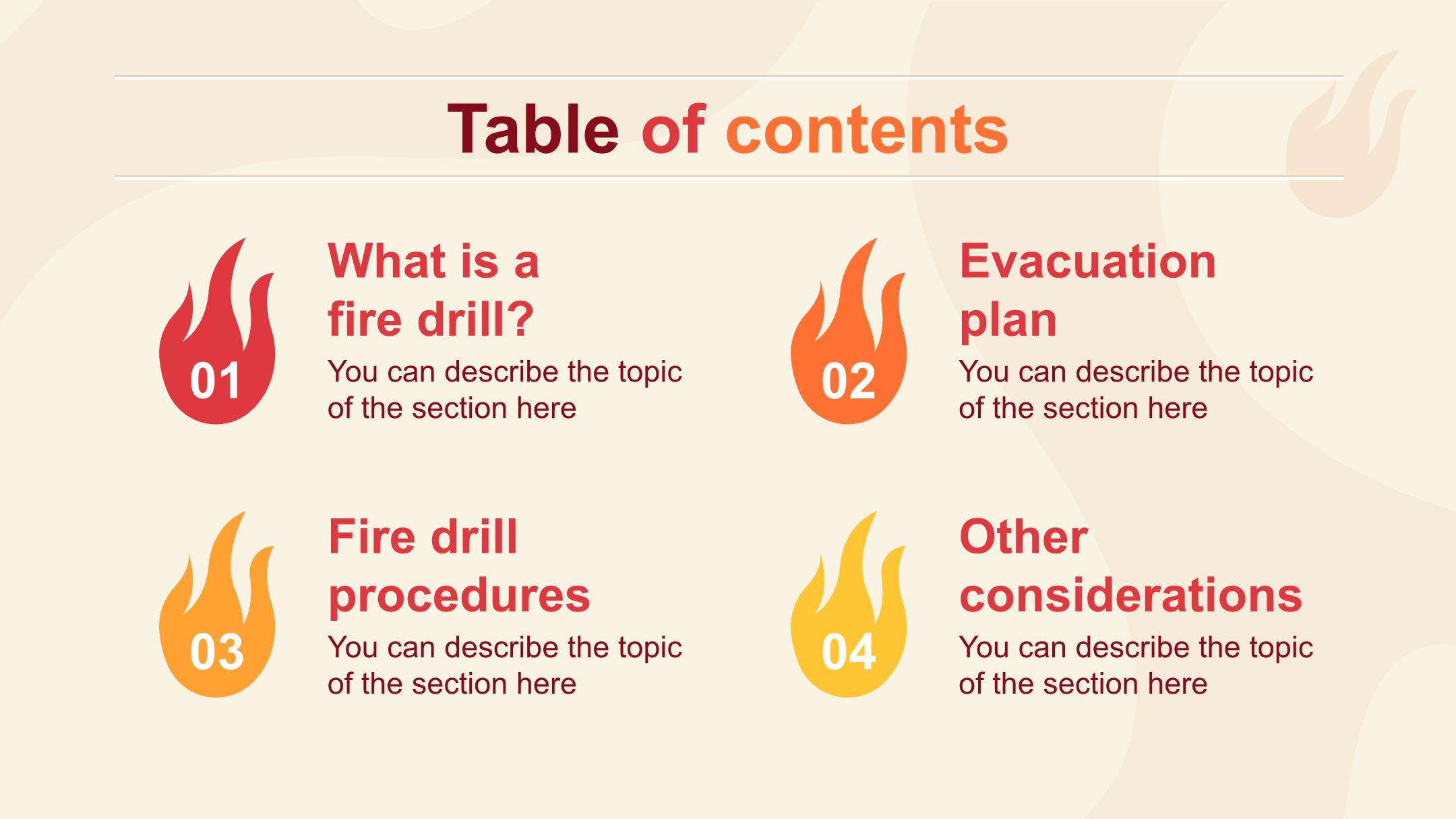 Table of contents

01

What is a fire drill?

You can describe the topic of the section here

02

Evacuation plan

You can describe the topic of the section here

03

Fire drill procedures

You can describe the topic of the section here

04

Other considerations

You can describe the topic of the section here